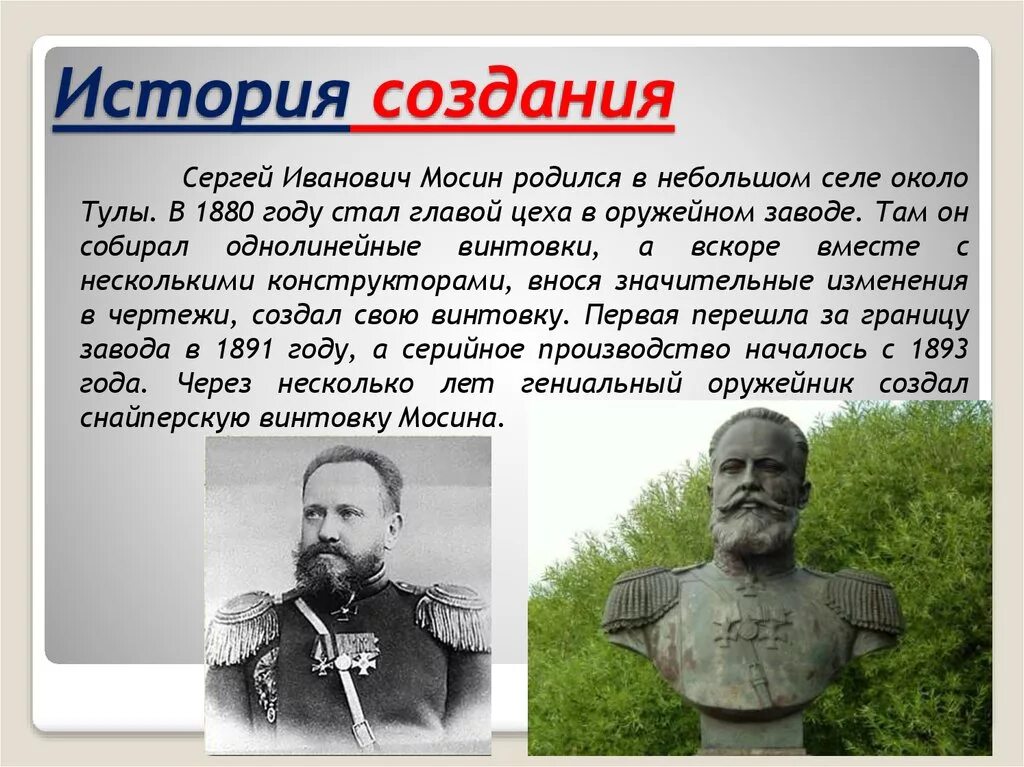 История создания

Сергей Иванович Мосин родился в небольшом селе около Тулы. В 1880 году стал главой цеха в оружейном заводе. Там он собирал однолинейные винтовки, а вскоре вместе с несколькими конструкторами, внося значительные изменения в чертежи, создал свою винтовку. Первая перешла за границу завода в 1891 году, а серийное производство началось с 1893 года. Через несколько лет гениальный оружейник создал снайперскую винтовку Мосина.